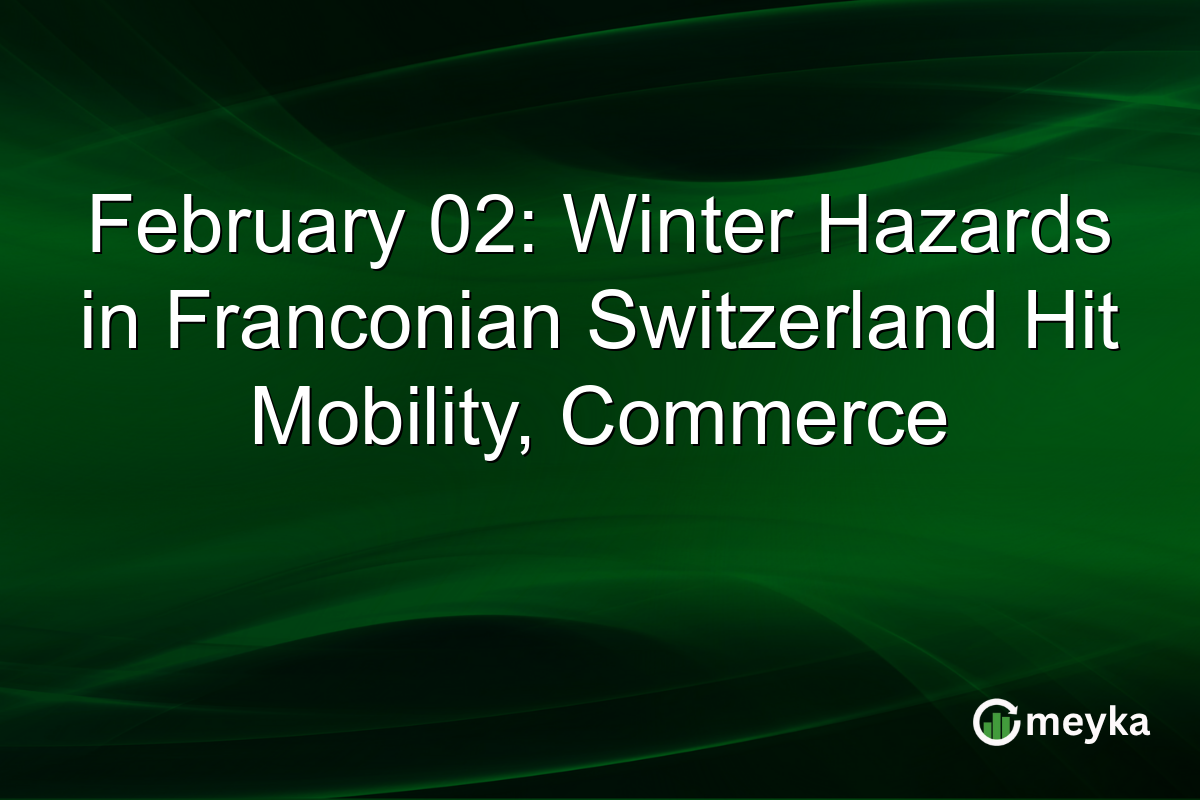 February 02: Winter Hazards in Franconian Switzerland Hit Mobility, Commerce

meyka